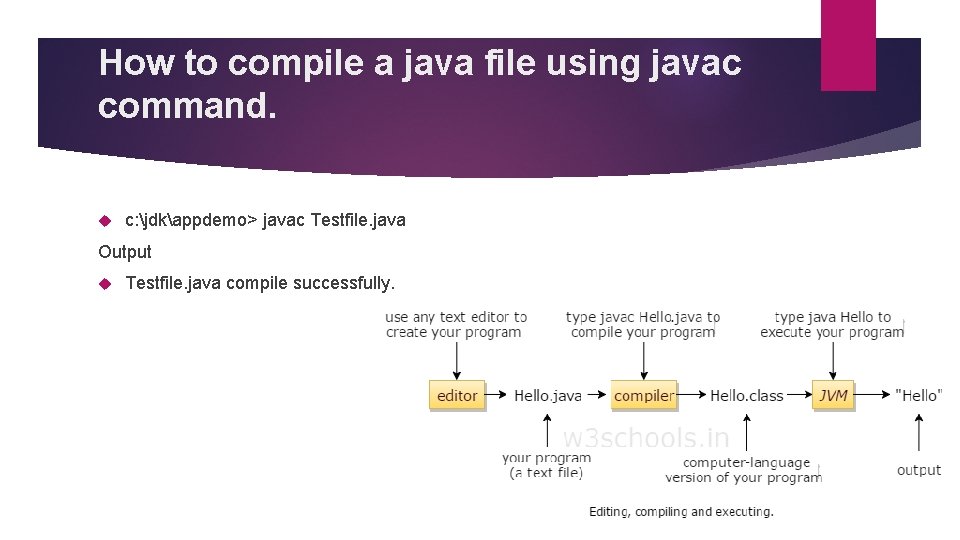 How to compile a java file using javac command.

c:\jdk\appdemo> javac Testfile.java

Output

Testfile.java compile successfully.

use any text editor to create your program

type javac Hello.java to compile your program

type java Hello to execute your program

editor

Hello.java

compiler

Hello.class

JVM

"Hello"

w3schools.in

your program (a text file)

computer-language version of your program

output

Editing, compiling and executing.